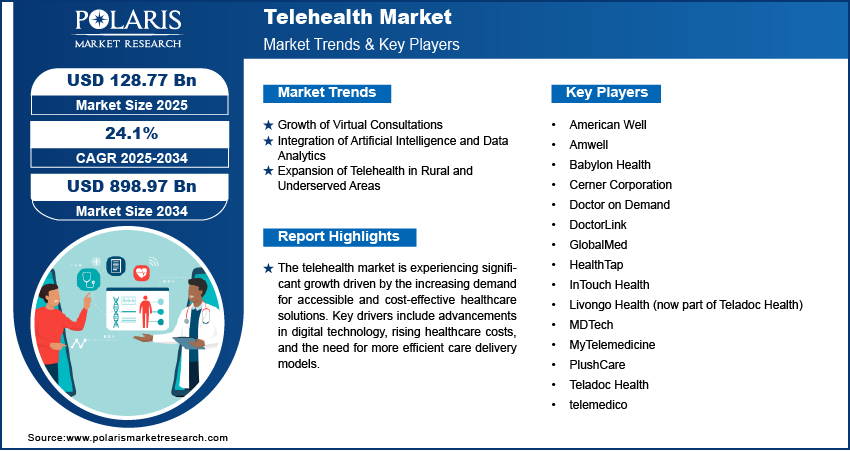 POLARIS
MARKET RESEARCH

Telehealth Market
Market Trends & Key Players

USD 128.77 Bn
Market Size 2025

24.1%
CAGR 2025-2034

USD 898.97 Bn
Market Size 2034

Market Trends

★ Growth of Virtual Consultations
★ Integration of Artificial Intelligence and Data Analytics
★ Expansion of Telehealth in Rural and Underserved Areas

Report Highlights

★ The telehealth market is experiencing significant growth driven by the increasing demand for accessible and cost-effective healthcare solutions. Key drivers include advancements in digital technology, rising healthcare costs, and the need for more efficient care delivery models.

Key Players

• American Well
• Amwell
• Babylon Health
• Cerner Corporation
• Doctor on Demand
• DoctorLink
• GlobalMed
• HealthTap
• InTouch Health
• Livongo Health (now part of Teladoc Health)
• MDTech
• MyTelemedicine
• PlushCare
• Teladoc Health
• telemedico

Source:www.polarismarketresearch.com